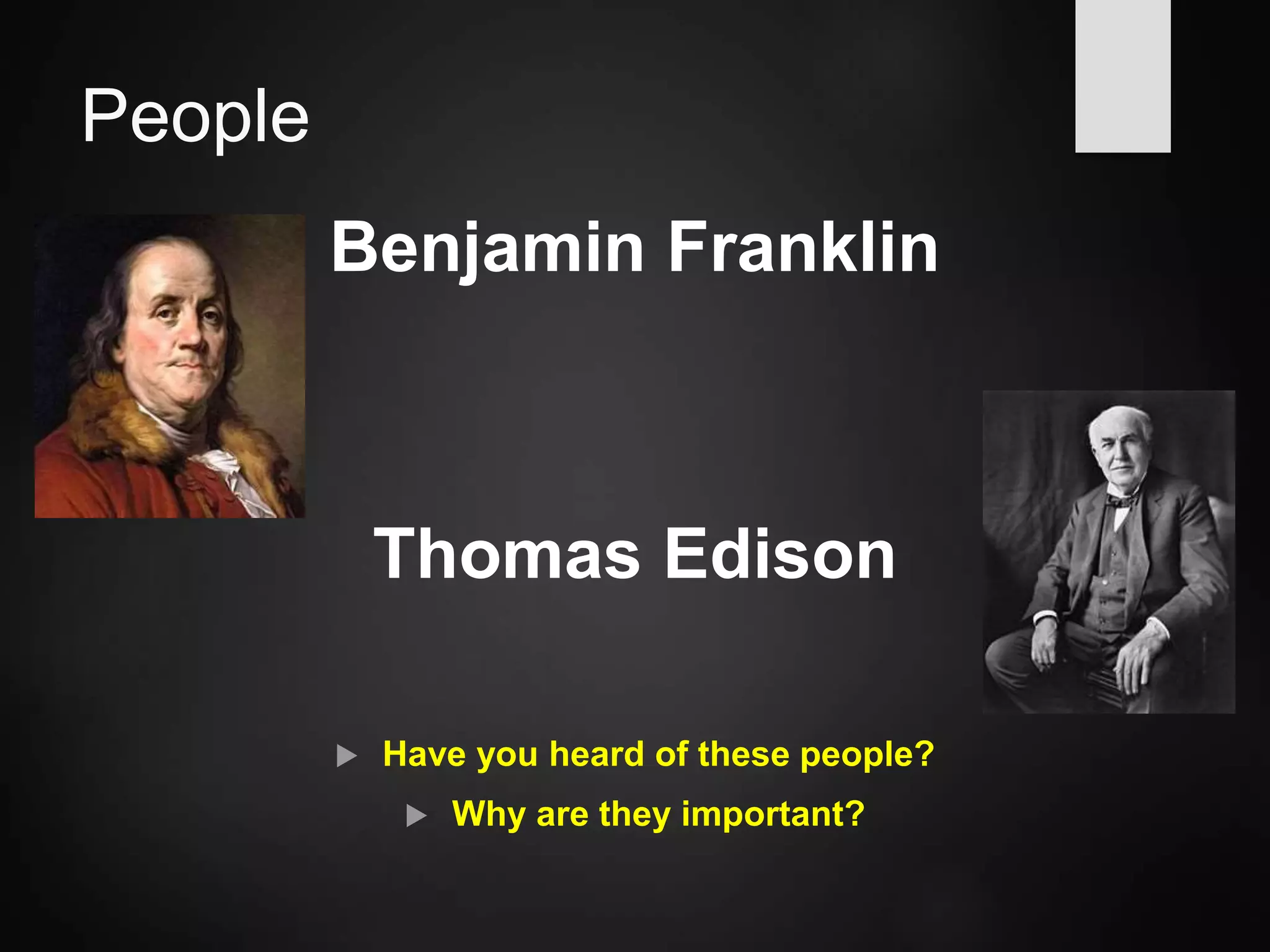 People

Benjamin Franklin

Thomas Edison

▶ Have you heard of these people?

▶ Why are they important?